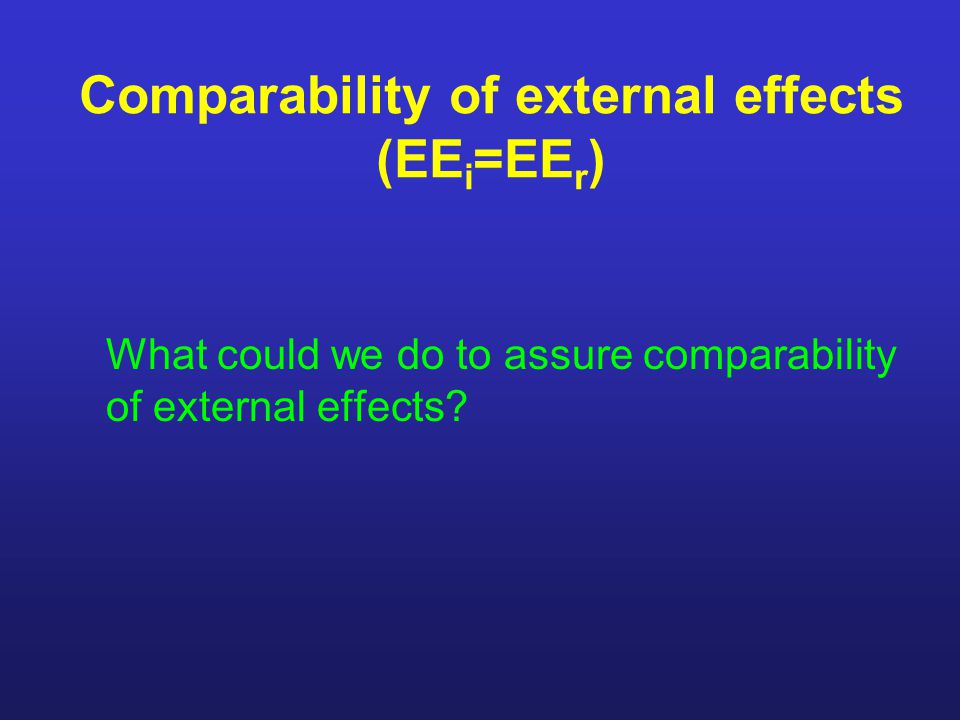 Comparability of external effects ($EE_i=EE_r$)

What could we do to assure comparability of external effects?